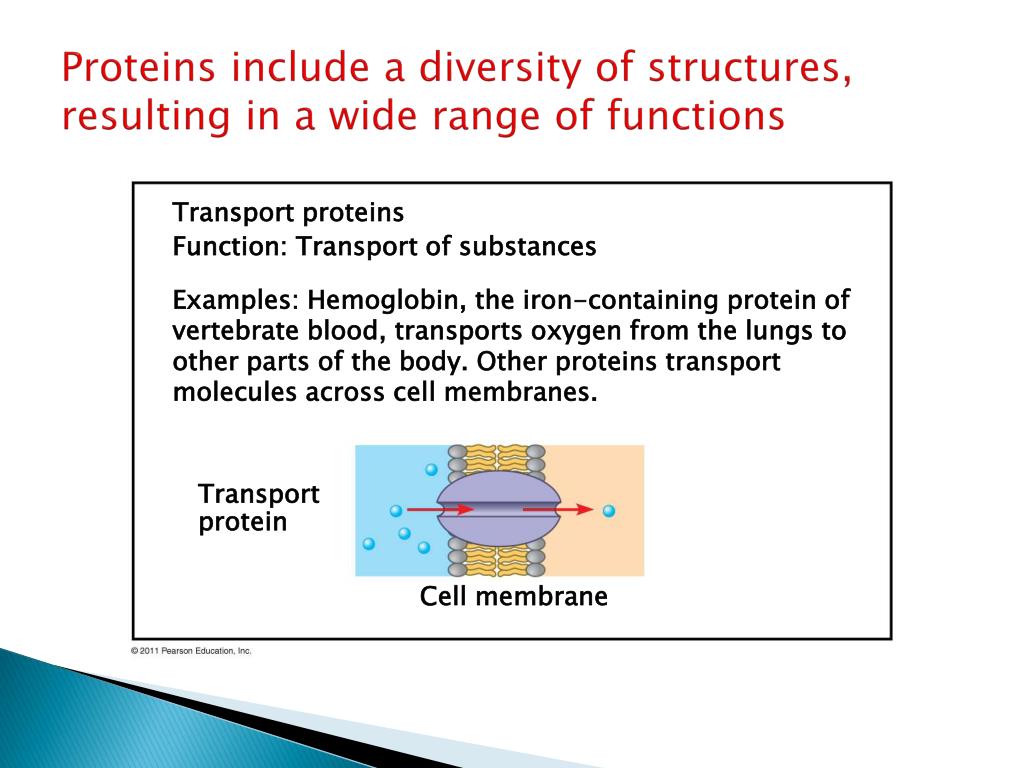 Proteins include a diversity of structures, resulting in a wide range of functions

Transport proteins
Function: Transport of substances

Examples: Hemoglobin, the iron-containing protein of vertebrate blood, transports oxygen from the lungs to other parts of the body. Other proteins transport molecules across cell membranes.

Transport protein

Cell membrane

© 2011 Pearson Education, Inc.